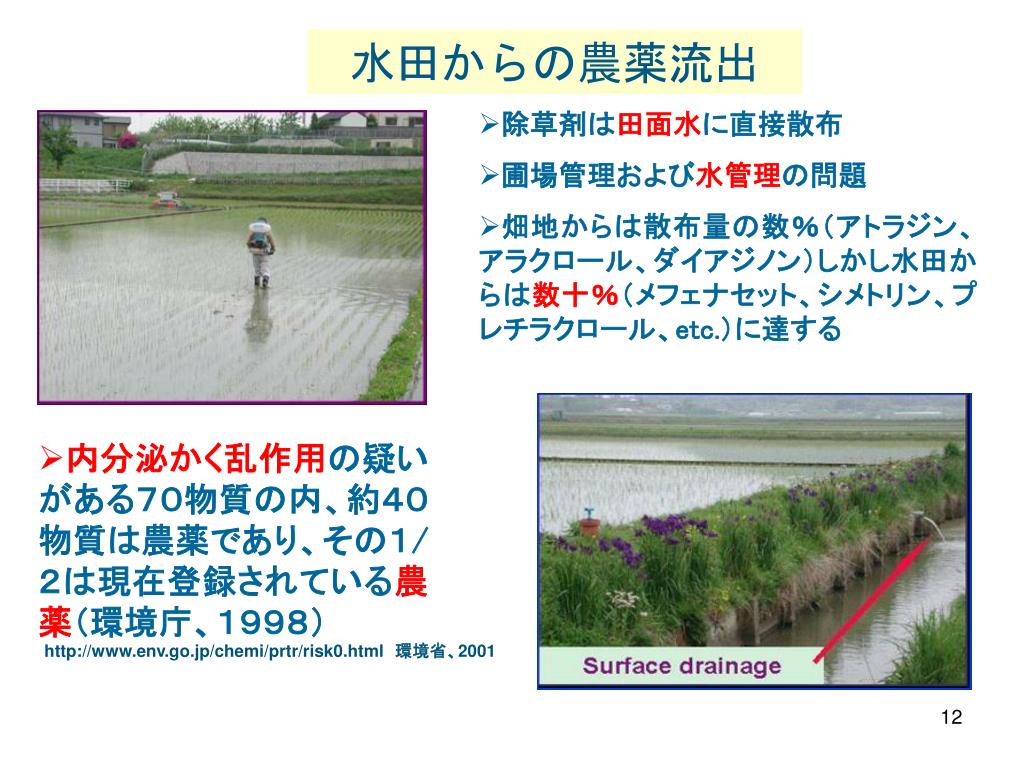 水田からの農薬流出

➢除草剤は田面水に直接散布

➢圃場管理および水管理の問題

➢畑地からは散布量の数％（アトラジン、アラクロール、ダイアジノン）しかし水田からは数十％（メフェナセット、シメトリン、プレチラクロール、etc.）に達する

➢内分泌かく乱作用の疑いがある70物質の内、約40物質は農薬であり、その1/2は現在登録されている農薬（環境庁、１９９８）

http://www.env.go.jp/chemi/prtr/risk0.html 環境省、2001

Surface drainage

12